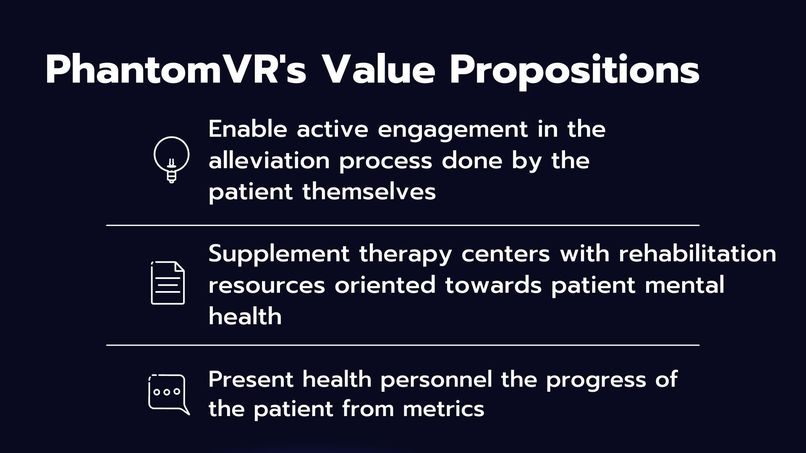 PhantomVR's Value Propositions

Enable active engagement in the alleviation process done by the patient themselves

Supplement therapy centers with rehabilitation resources oriented towards patient mental health

Present health personnel the progress of the patient from metrics